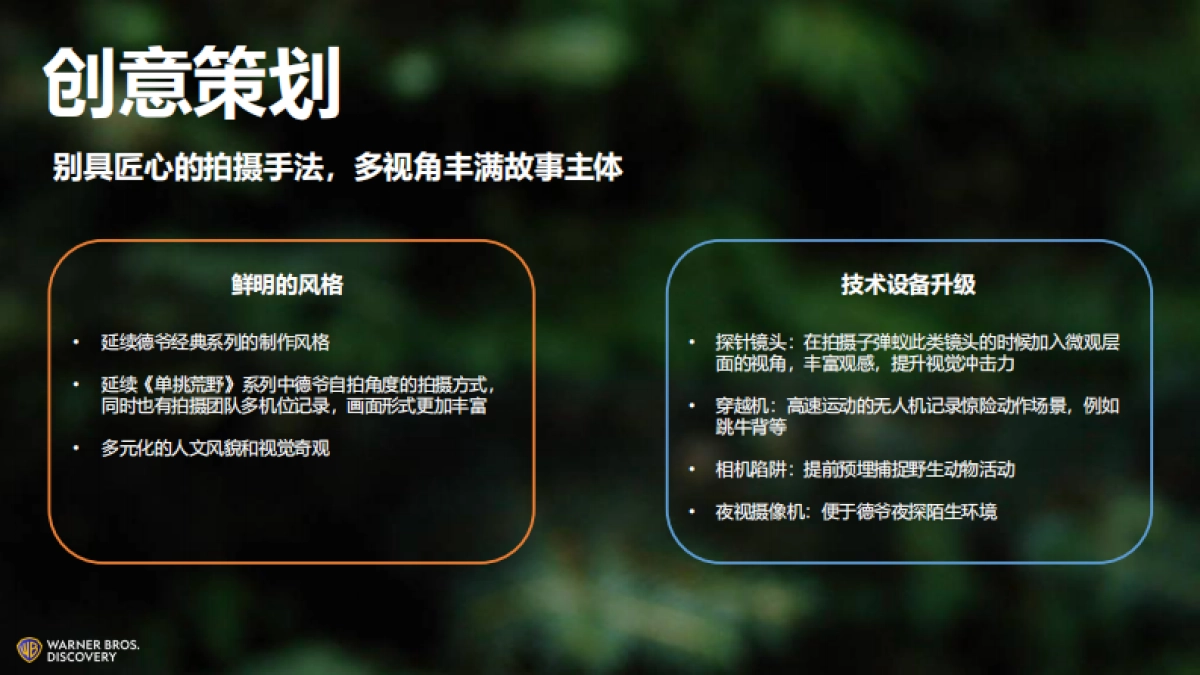 创意策划

别具匠心的拍摄手法，多视角丰满故事主体

鲜明的风格

• 延续德爷经典系列的制作风格
• 延续《单挑荒野》系列中德爷自拍角度的拍摄方式，同时也有拍摄团队多机位记录，画面形式更加丰富
• 多元化的人文风貌和视觉奇观

技术设备升级

• 探针镜头：在拍摄子弹蚁此类镜头的时候加入微观层面的视角，丰富观感，提升视觉冲击力
• 穿越机：高速运动的无人机记录惊险动作场景，例如跳牛背等
• 相机陷阱：提前预埋捕捉野生动物活动
• 夜视摄像机：便于德爷夜探陌生环境

WB WARNER BROS. DISCOVERY